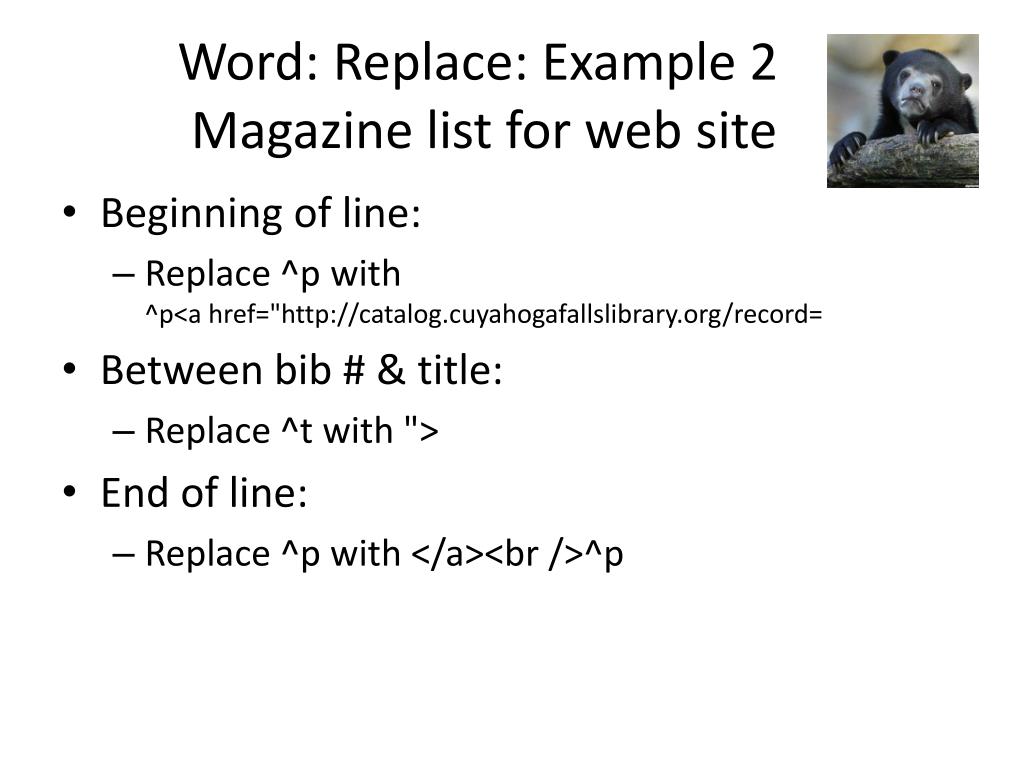 Word: Replace: Example 2
Magazine list for web site

• Beginning of line:
– Replace ^p with
^p<a href="http://catalog.cuyahogafallslibrary.org/record=
• Between bib # & title:
– Replace ^t with ">
• End of line:
– Replace ^p with </a><br />^p